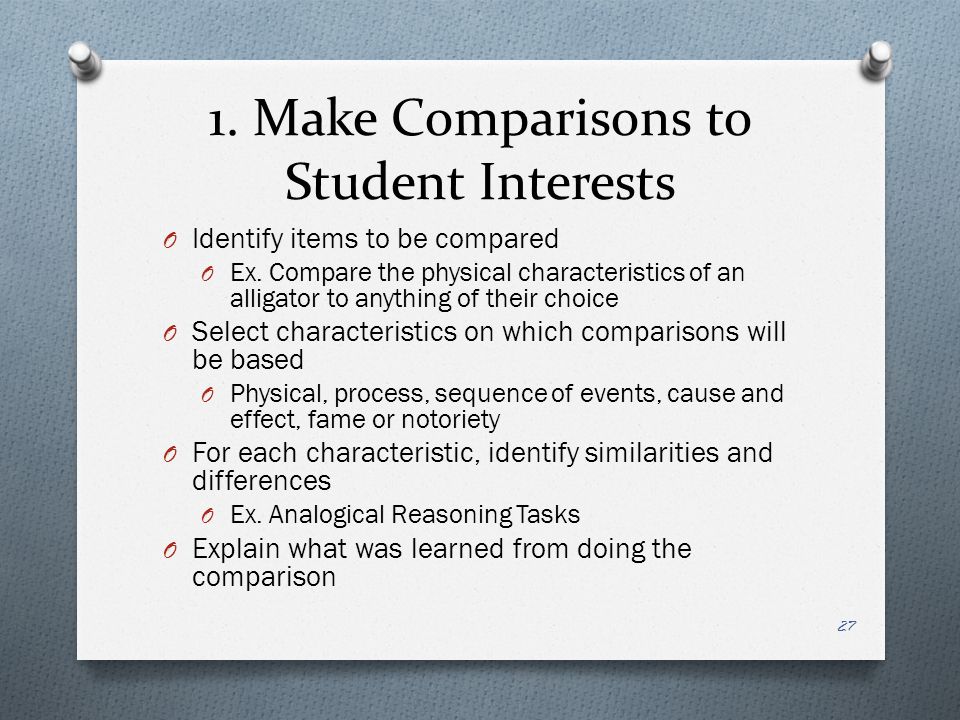 1. Make Comparisons to Student Interests

O Identify items to be compared
O Ex. Compare the physical characteristics of an alligator to anything of their choice
O Select characteristics on which comparisons will be based
O Physical, process, sequence of events, cause and effect, fame or notoriety
O For each characteristic, identify similarities and differences
O Ex. Analogical Reasoning Tasks
O Explain what was learned from doing the comparison

27